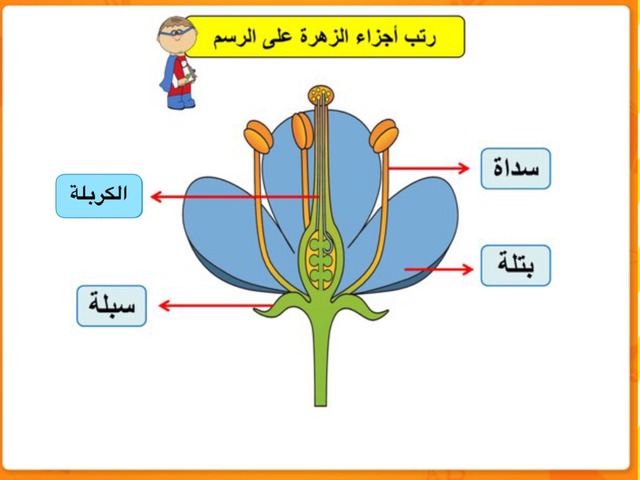 رتب أجزاء الزهرة على الرسم

سداة

الكربلة

بتلة

سبلة